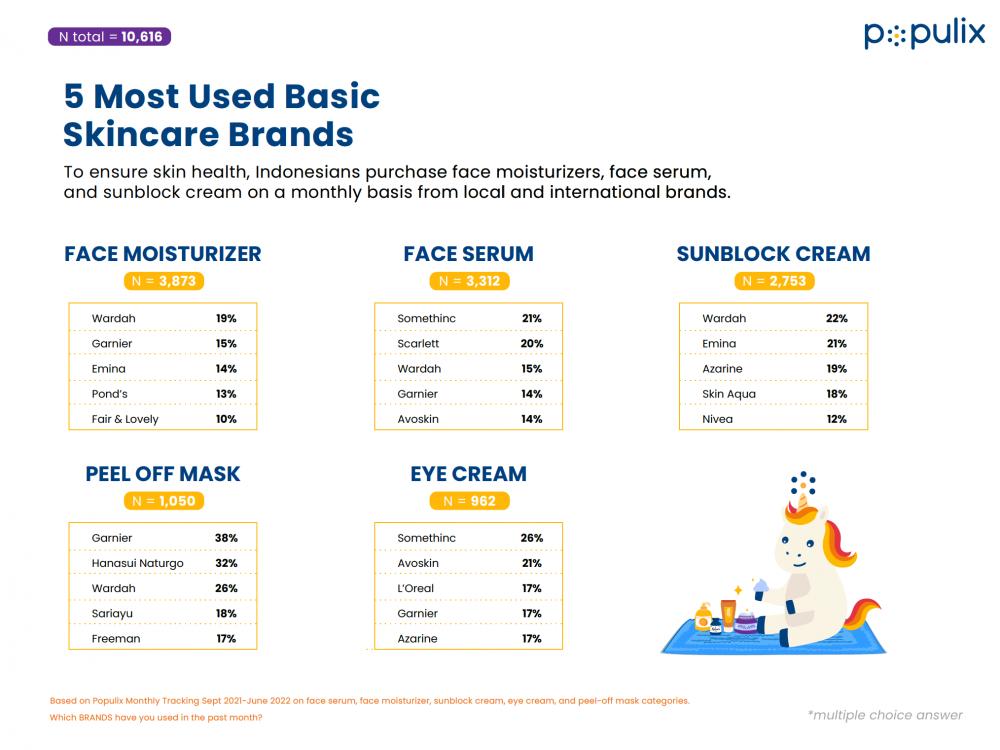 N total = 10,616

populix

5 Most Used Basic Skincare Brands

To ensure skin health, Indonesians purchase face moisturizers, face serum, and sunblock cream on a monthly basis from local and international brands.

FACE MOISTURIZER
N = 3,873

| Wardah | 19% |
|---|---|
| Garnier | 15% |
| Emina | 14% |
| Pond's | 13% |
| Fair & Lovely | 10% |

FACE SERUM
N = 3,312

| Somethinc | 21% |
|---|---|
| Scarlett | 20% |
| Wardah | 15% |
| Garnier | 14% |
| Avoskin | 14% |

SUNBLOCK CREAM
N = 2,753

| Wardah | 22% |
|---|---|
| Emina | 21% |
| Azarine | 19% |
| Skin Aqua | 18% |
| Nivea | 12% |

PEEL OFF MASK
N = 1,050

| Garnier | 38% |
|---|---|
| Hanasui Naturgo | 32% |
| Wardah | 26% |
| Sariayu | 18% |
| Freeman | 17% |

EYE CREAM
N = 962

| Somethinc | 26% |
|---|---|
| Avoskin | 21% |
| L'Oreal | 17% |
| Garnier | 17% |
| Azarine | 17% |

Based on Populix Monthly Tracking Sept 2021-June 2022 on face serum, face moisturizer, sunblock cream, eye cream, and peel-off mask categories.
Which BRANDS have you used in the past month?

*multiple choice answer